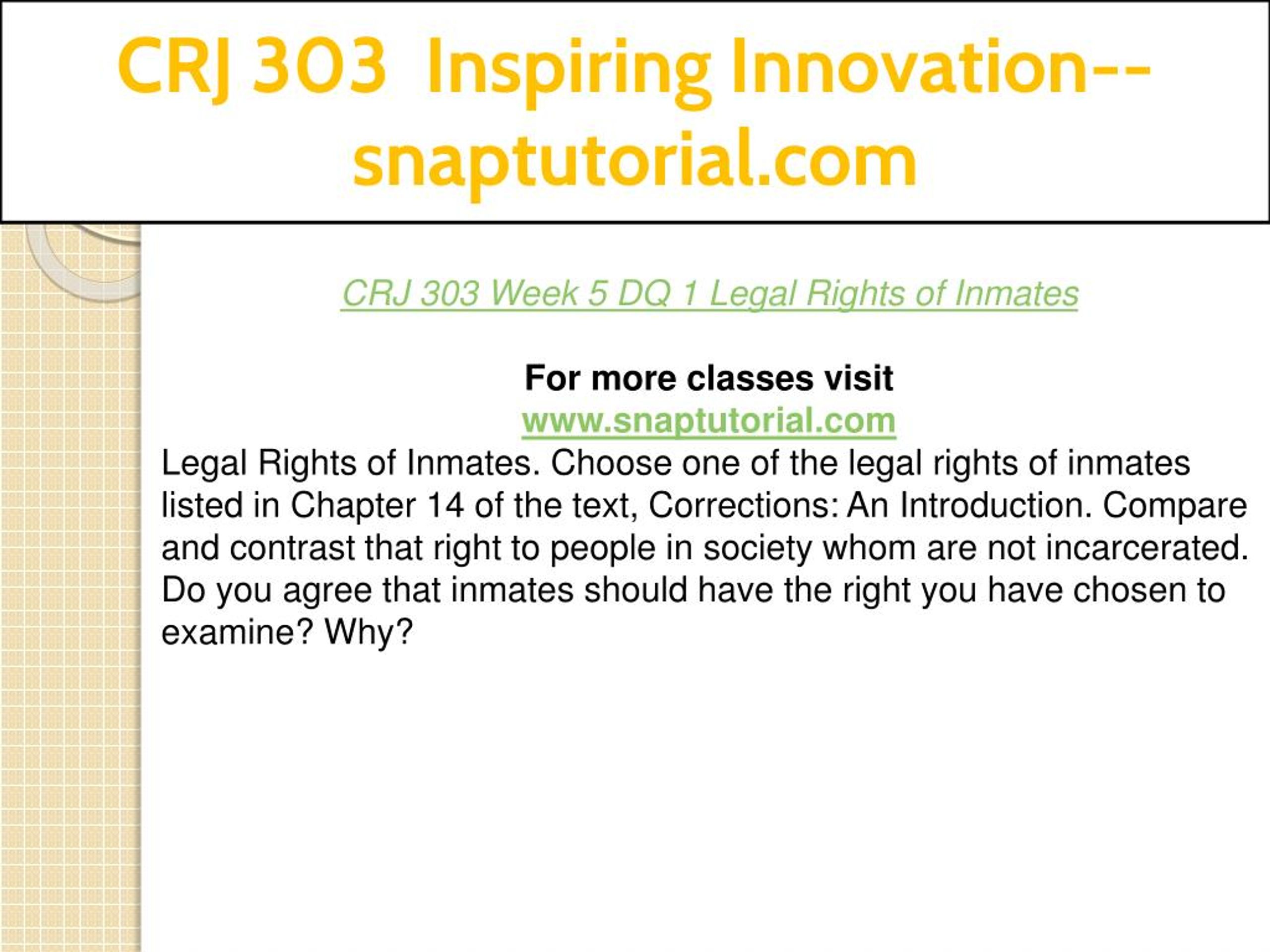 CRJ 303 Inspiring Innovation--snaptutorial.com

CRJ 303 Week 5 DQ 1 Legal Rights of Inmates

For more classes visit
www.snaptutorial.com

Legal Rights of Inmates. Choose one of the legal rights of inmates listed in Chapter 14 of the text, Corrections: An Introduction. Compare and contrast that right to people in society whom are not incarcerated. Do you agree that inmates should have the right you have chosen to examine? Why?